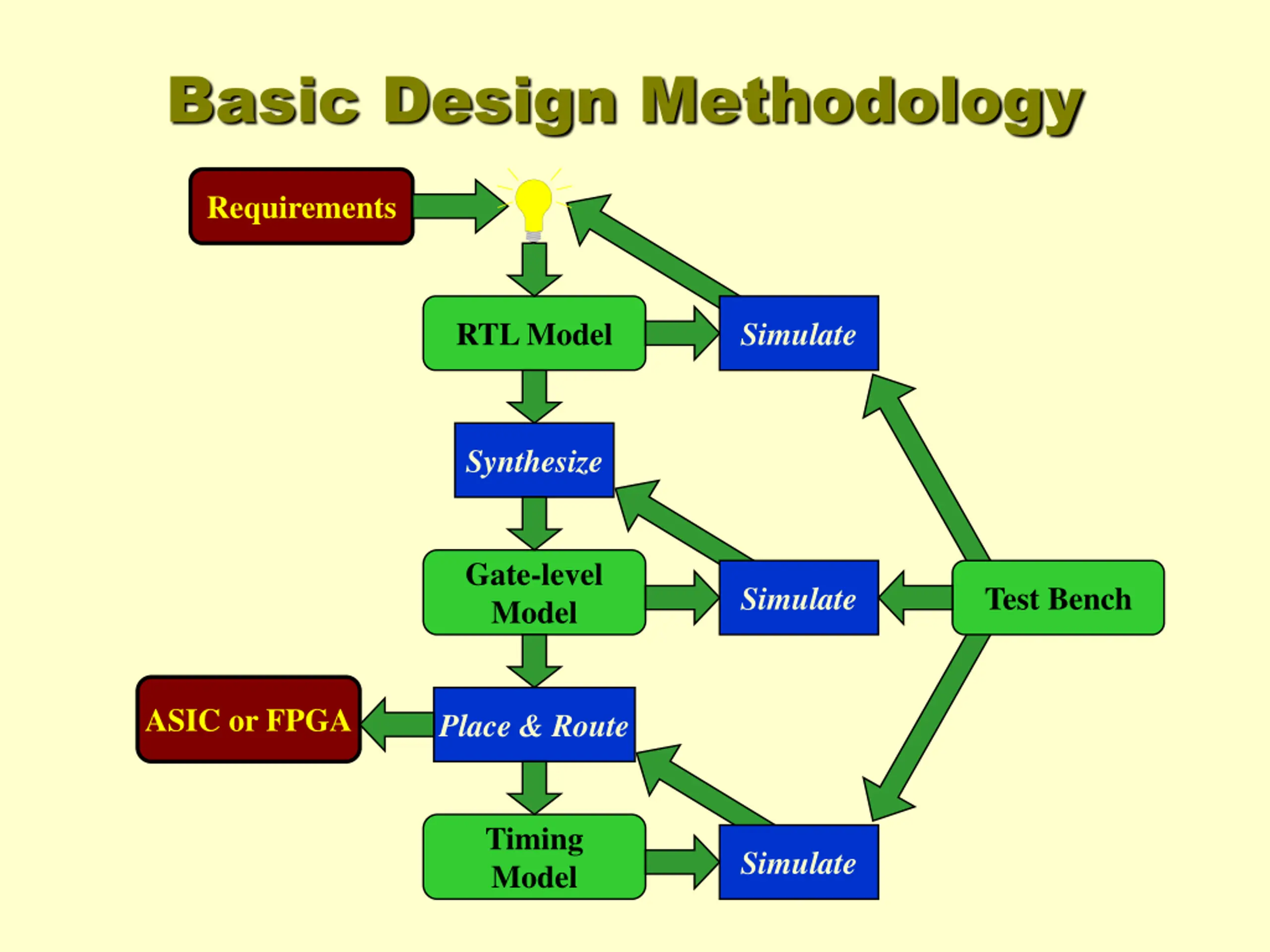 Basic Design Methodology

Requirements

RTL Model

Simulate

Synthesize

Gate-level Model

Simulate

Test Bench

ASIC or FPGA

Place & Route

Timing Model

Simulate